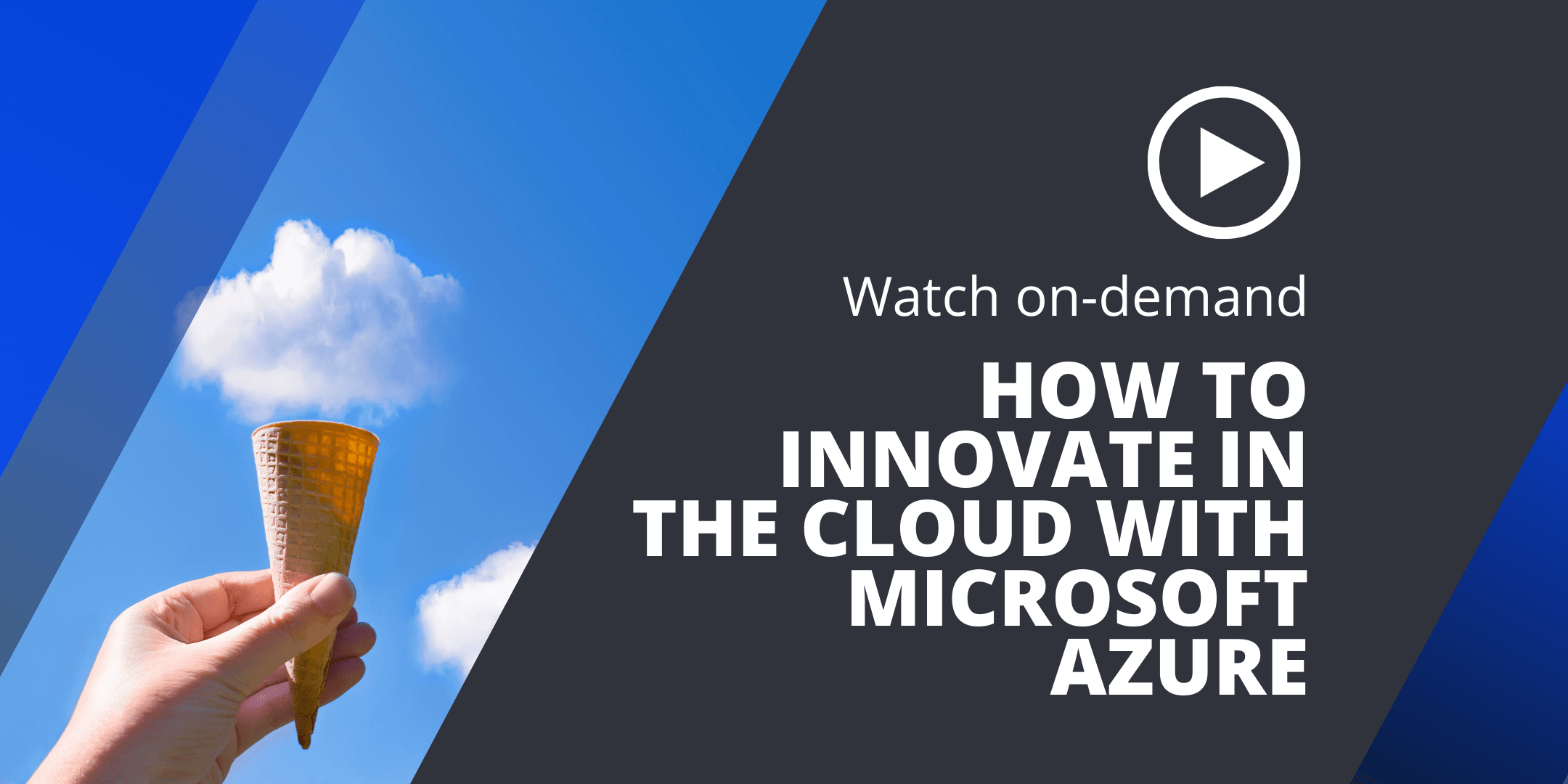 Watch on-demand

HOW TO INNOVATE IN THE CLOUD WITH MICROSOFT AZURE